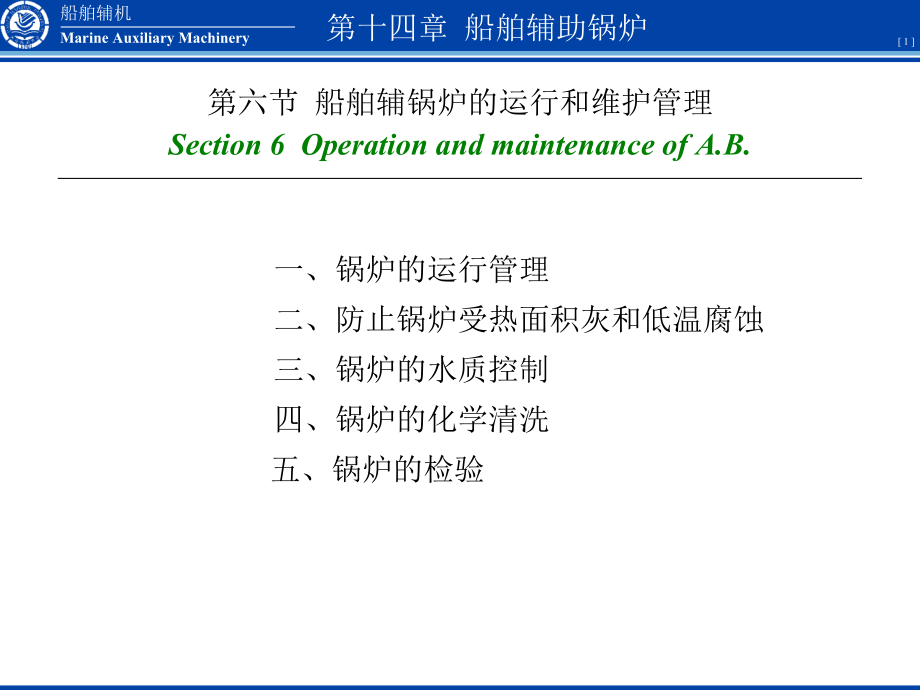 船舶辅机
Marine Auxiliary Machinery

第十四章 船舶辅助锅炉

[ 1 ]

第六节 船舶辅锅炉的运行和维护管理
Section 6 Operation and maintenance of A.B.

一、锅炉的运行管理
二、防止锅炉受热面积灰和低温腐蚀
三、锅炉的水质控制
四、锅炉的化学清洗
五、锅炉的检验